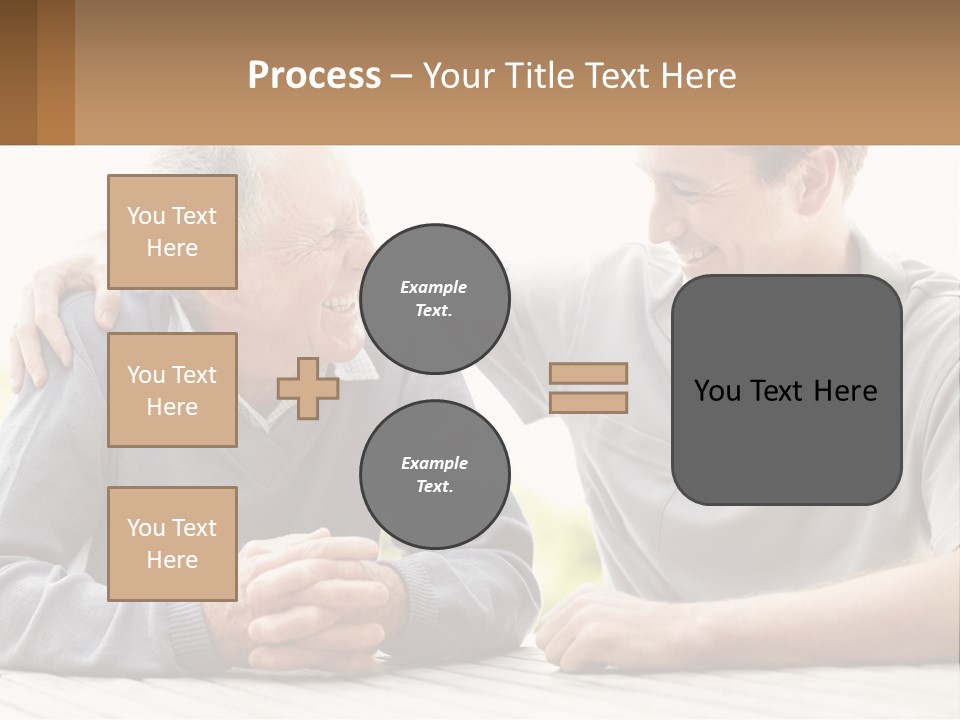 Process – Your Title Text Here

You Text Here

You Text Here

You Text Here

Example Text.

Example Text.

You Text Here